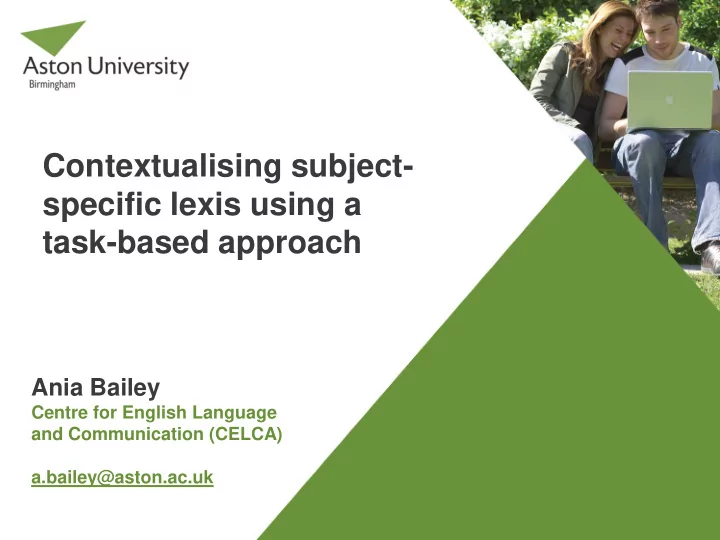 Aston University
Birmingham

Contextualising subject-specific lexis using a task-based approach

Ania Bailey
Centre for English Language and Communication (CELCA)

a.bailey@aston.ac.uk